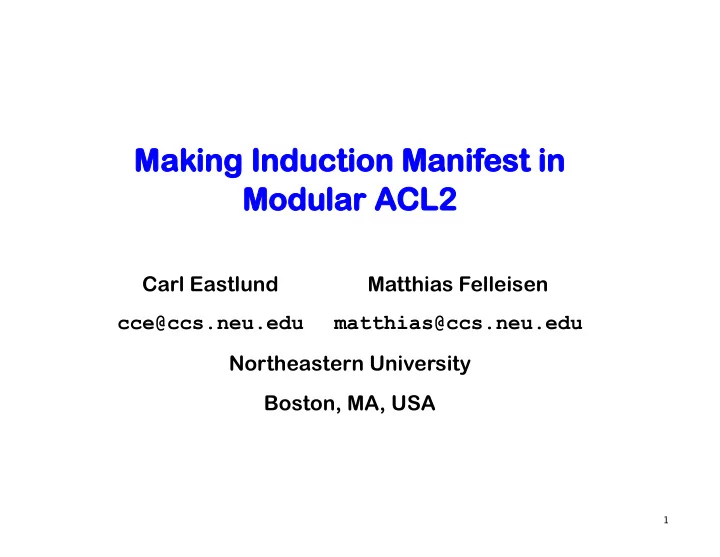 Making Induction Manifest in Modular ACL2

Carl Eastlund

cce@ccs.neu.edu

Matthias Felleisen

matthias@ccs.neu.edu

Northeastern University

Boston, MA, USA

1